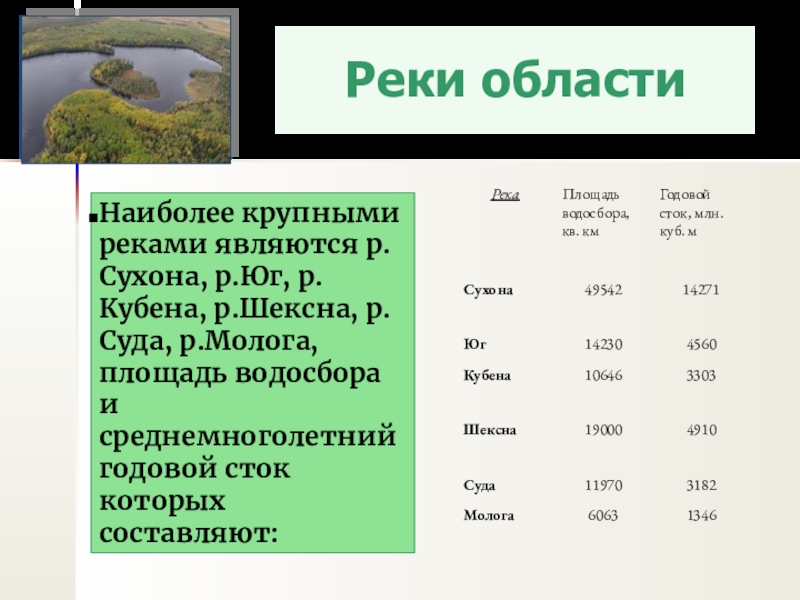 Реки области

Наиболее крупными реками являются р. Сухона, р.Юг, р. Кубена, р.Шексна, р. Суда, р.Молога, площадь водосбора и среднемноголетний годовой сток которых составляют:

| Река | Площадь водосбора, кв. км | Годовой сток, млн. куб. м |
|---|---|---|
| Сухона | 49542 | 14271 |
| Юг | 14230 | 4560 |
| Кубена | 10646 | 3303 |
| Шексна | 19000 | 4910 |
| Суда | 11970 | 3182 |
| Молога | 6063 | 1346 |